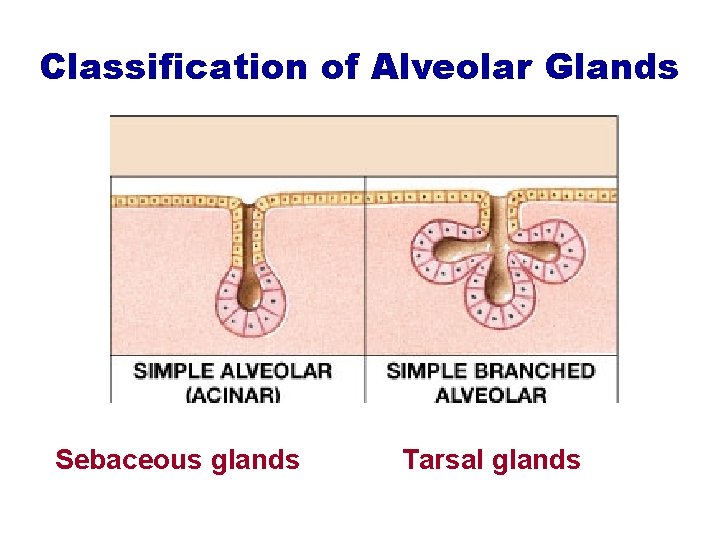 Classification of Alveolar Glands

SIMPLE ALVEOLAR (ACINAR)

SIMPLE BRANCHED ALVEOLAR

Sebaceous glands

Tarsal glands